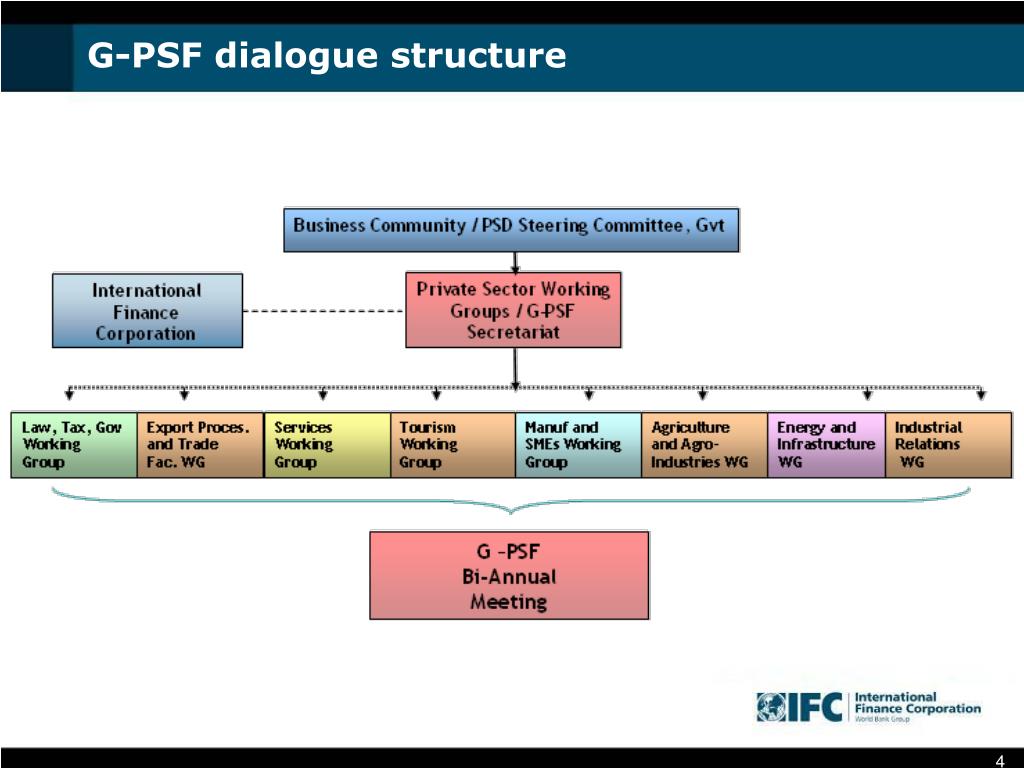 G-PSF dialogue structure

Business Community / PSD Steering Committee, Gvt

International Finance Corporation

Private Sector Working Groups / G-PSF Secretariat

Law, Tax, Gov Working Group

Export Proces. and Trade Fac. WG

Services Working Group

Tourism Working Group

Manuf and SMEs Working Group

Agriculture and Agro-Industries WG

Energy and Infrastructure WG

Industrial Relations WG

G –PSF Bi-Annual Meeting

IFC International Finance Corporation World Bank Group

4